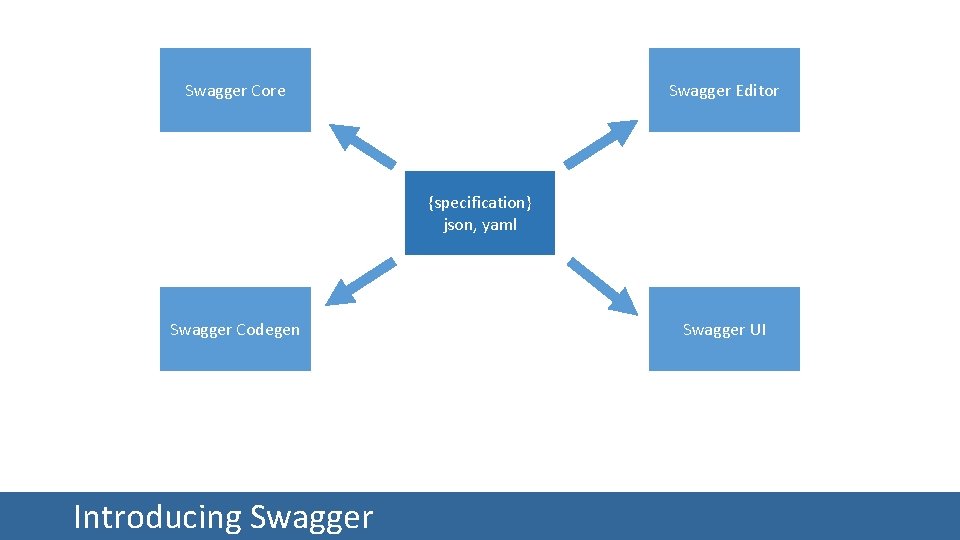 Swagger Core

Swagger Editor

{specification}
json, yaml

Swagger Codegen

Swagger UI

Introducing Swagger